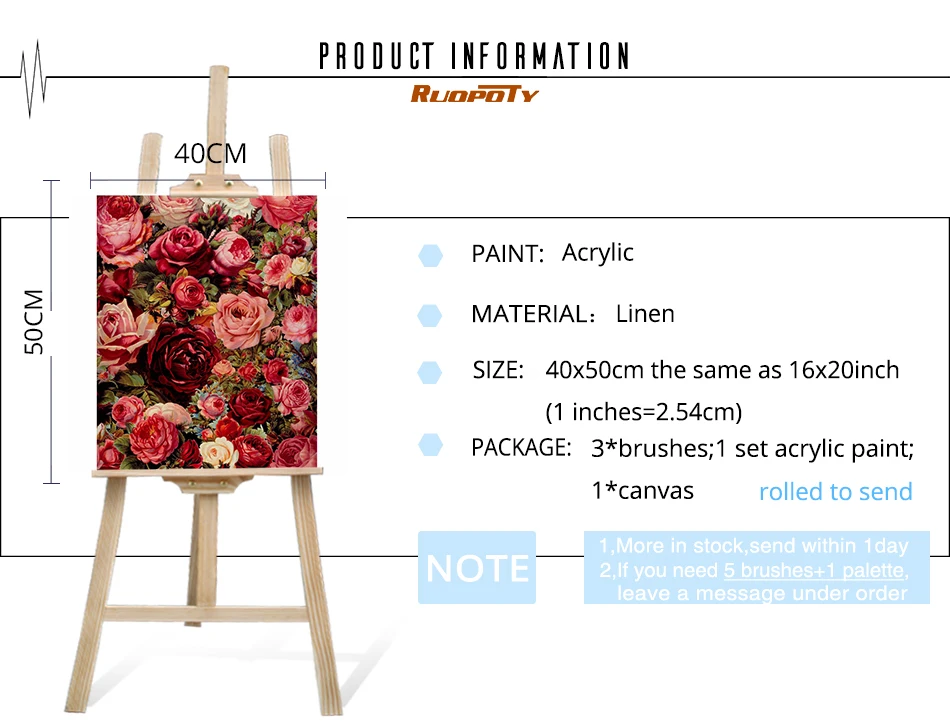 PRODUCT INFORMATION

RUOPOTY

40CM

50CM

PAINT: Acrylic

MATERIAL: Linen

SIZE: 40x50cm the same as 16x20inch (1 inches=2.54cm)

PACKAGE: 3*brushes;1 set acrylic paint; 1*canvas rolled to send

NOTE

1,More in stock,send within 1day
2,If you need 5 brushes+1 palette, leave a message under order